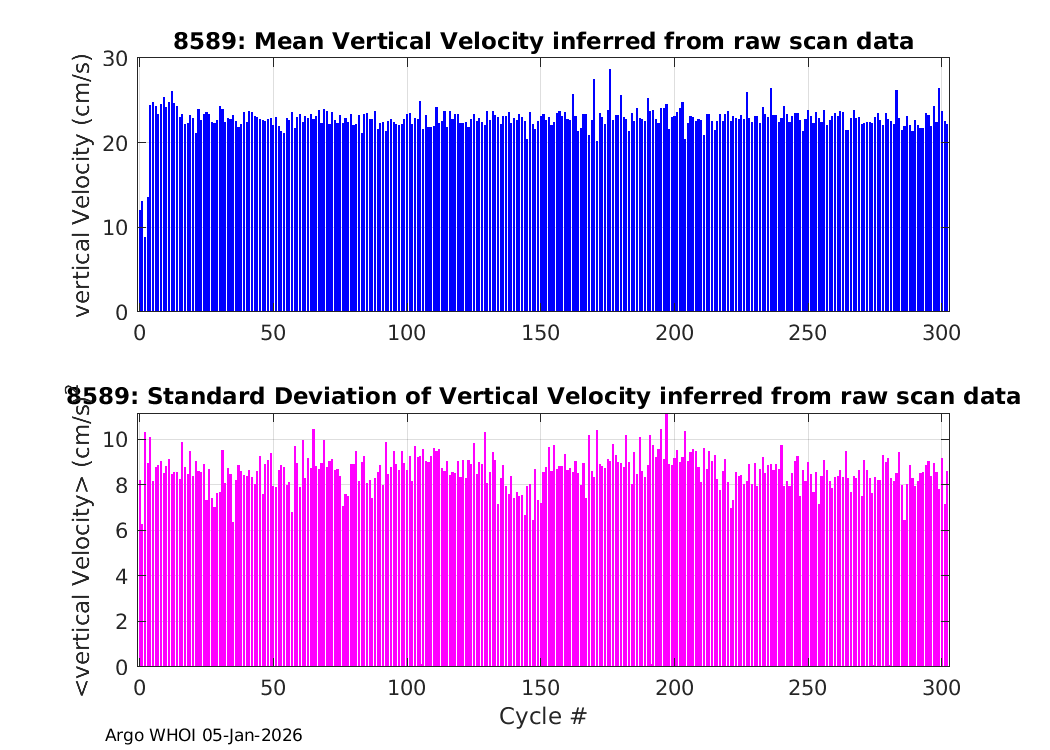 8589: Mean Vertical Velocity inferred from raw scan data

vertical Velocity (cm/s)

30
20
10
0

0 50 100 150 200 250 300

8589: Standard Deviation of Vertical Velocity inferred from raw scan data

<vertical Velocity> (cm/s)

10
8
6
4
2
0

0 50 100 150 200 250 300

Cycle #

Argo WHOI 05-Jan-2026